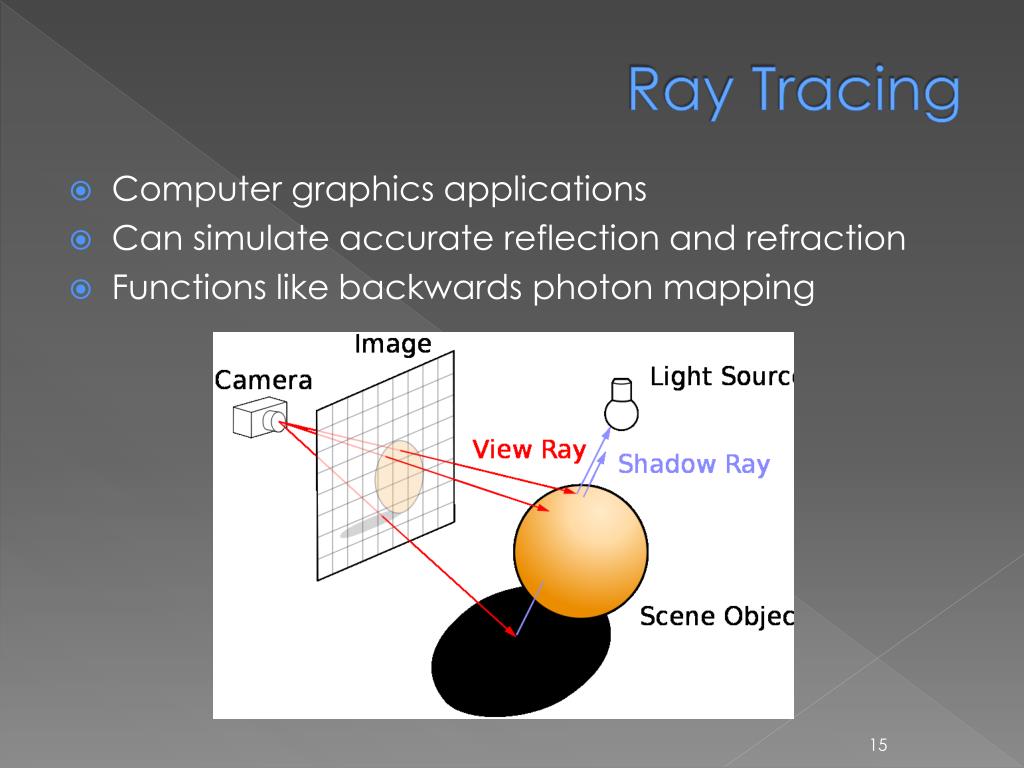 Ray Tracing

Computer graphics applications
Can simulate accurate reflection and refraction
Functions like backwards photon mapping

Image
Camera
Light Sourc
View Ray
Shadow Ray
Scene Objec

15